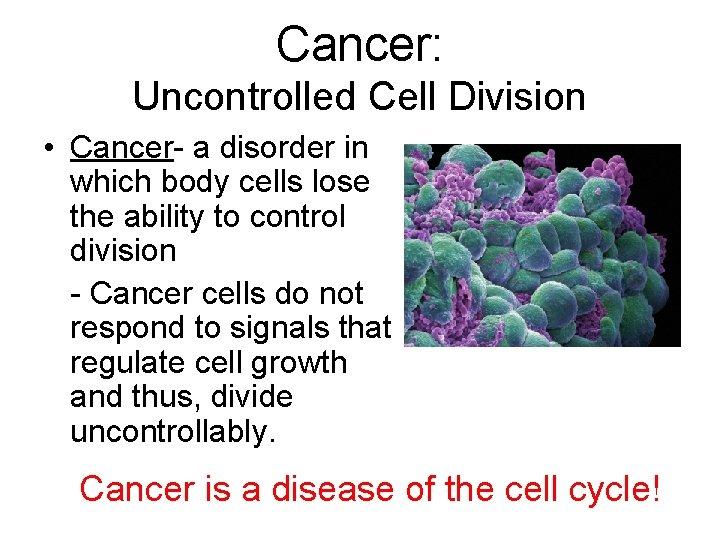 Cancer:
Uncontrolled Cell Division

• Cancer- a disorder in which body cells lose the ability to control division

- Cancer cells do not respond to signals that regulate cell growth and thus, divide uncontrollably.

Cancer is a disease of the cell cycle!